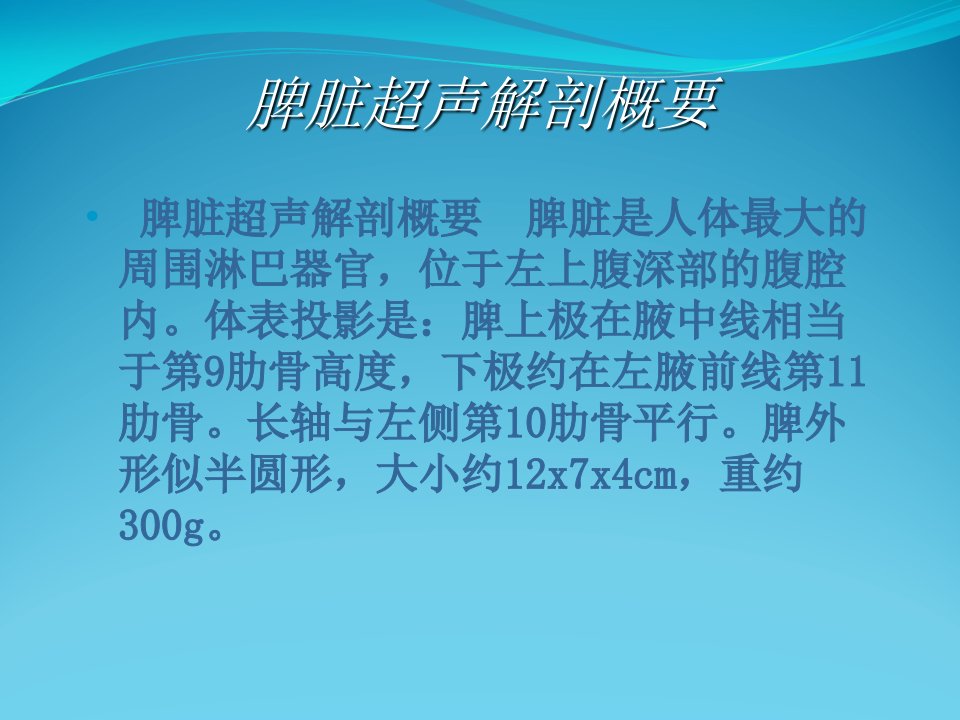 脾脏超声解剖概要

• 脾脏超声解剖概要　脾脏是人体最大的周围淋巴器官，位于左上腹深部的腹腔内。体表投影是：脾上极在腋中线相当于第9肋骨高度，下极约在左腋前线第11肋骨。长轴与左侧第10肋骨平行。脾外形似半圆形，大小约12x7x4cm，重约300g。